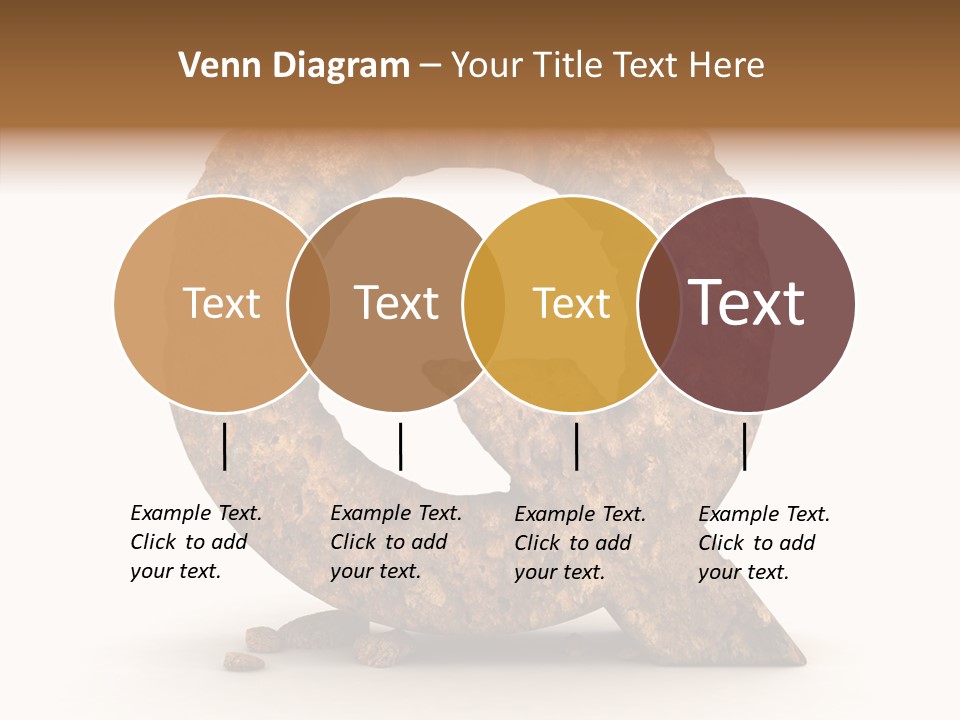 Venn Diagram – Your Title Text Here

Text

Text

Text

Text

Example Text. Click to add your text.

Example Text. Click to add your text.

Example Text. Click to add your text.

Example Text. Click to add your text.